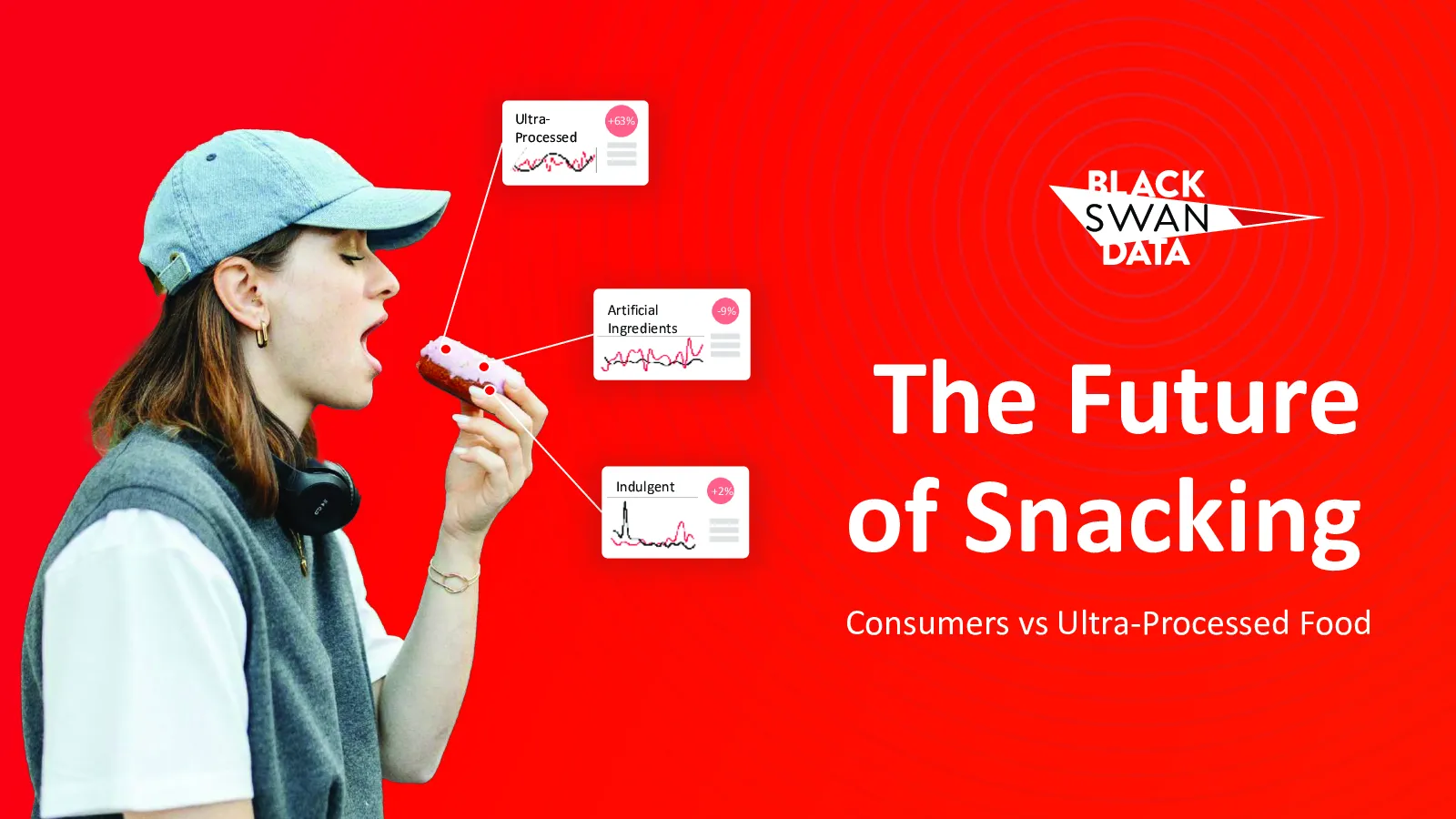 Ultra-Processed +63%

Artificial Ingredients -9%

Indulgent +2%

BLACK SWAN DATA

The Future of Snacking

Consumers vs Ultra-Processed Food